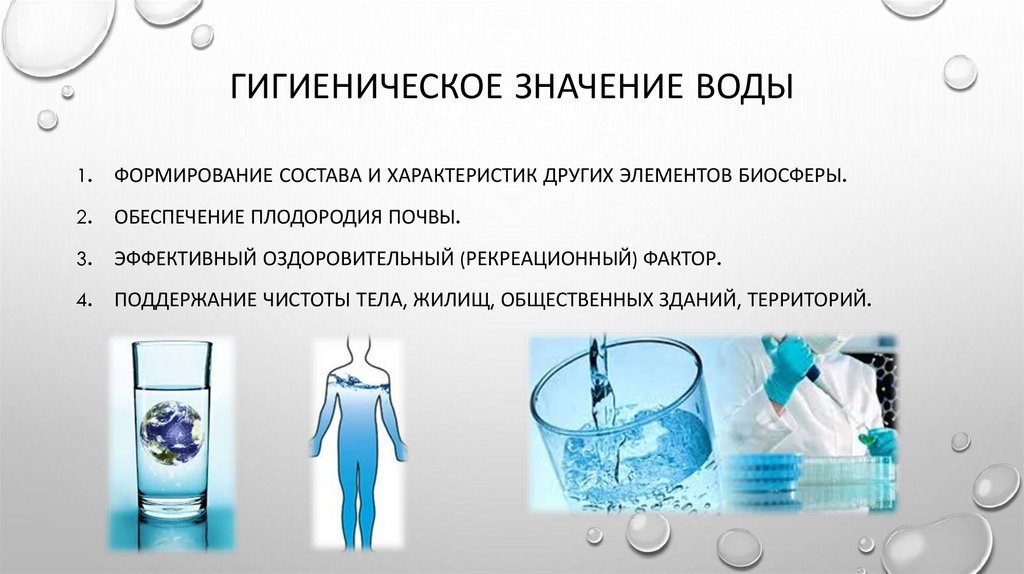 ГИГИЕНИЧЕСКОЕ ЗНАЧЕНИЕ ВОДЫ

1. ФОРМИРОВАНИЕ СОСТАВА И ХАРАКТЕРИСТИК ДРУГИХ ЭЛЕМЕНТОВ БИОСФЕРЫ.
2. ОБЕСПЕЧЕНИЕ ПЛОДОРОДИЯ ПОЧВЫ.
3. ЭФФЕКТИВНЫЙ ОЗДОРОВИТЕЛЬНЫЙ (РЕКРЕАЦИОННЫЙ) ФАКТОР.
4. ПОДДЕРЖАНИЕ ЧИСТОТЫ ТЕЛА, ЖИЛИЩ, ОБЩЕСТВЕННЫХ ЗДАНИЙ, ТЕРРИТОРИЙ.